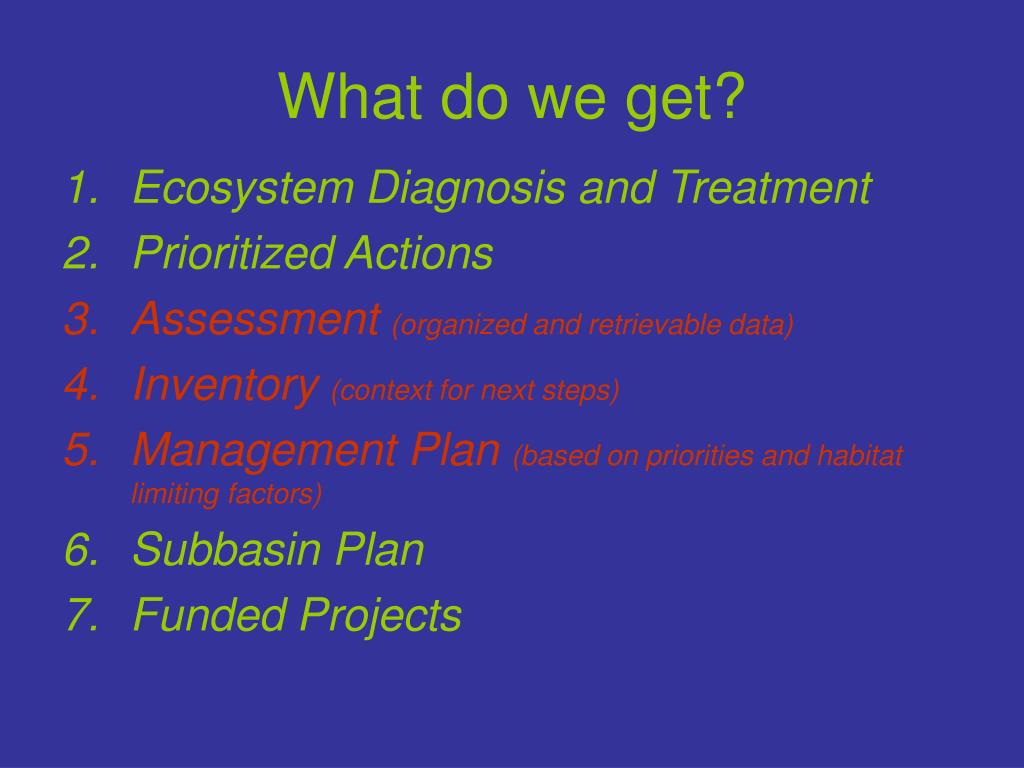 What do we get?

1. Ecosystem Diagnosis and Treatment
2. Prioritized Actions
3. Assessment (organized and retrievable data)
4. Inventory (context for next steps)
5. Management Plan (based on priorities and habitat limiting factors)
6. Subbasin Plan
7. Funded Projects